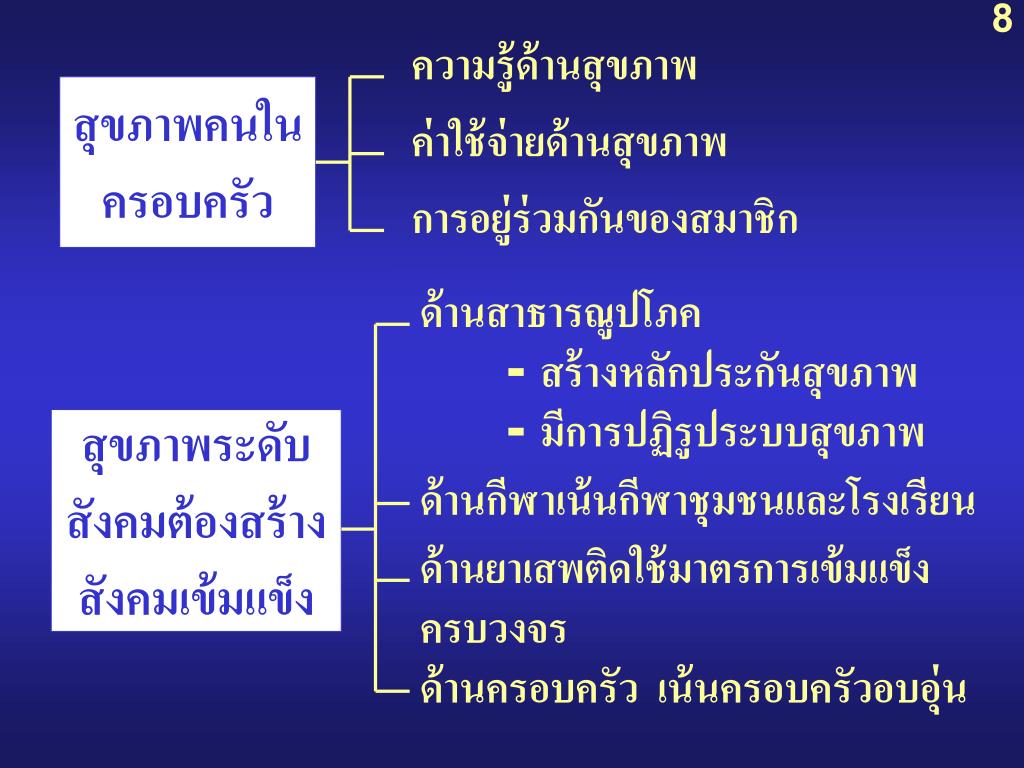 8

สุขภาพคนในครอบครัว

ความรู้ด้านสุขภาพ
ค่าใช้จ่ายด้านสุขภาพ
การอยู่ร่วมกันของสมาชิก

สุขภาพระดับสังคมต้องสร้างสังคมเข้มแข็ง

ด้านสาธารณูปโภค
- สร้างหลักประกันสุขภาพ
- มีการปฏิรูประบบสุขภาพ
ด้านกีฬาเน้นกีฬาชุมชนและโรงเรียน
ด้านยาเสพติดใช้มาตรการเข้มแข็งครบวงจร
ด้านครอบครัว เน้นครอบครัวอบอุ่น